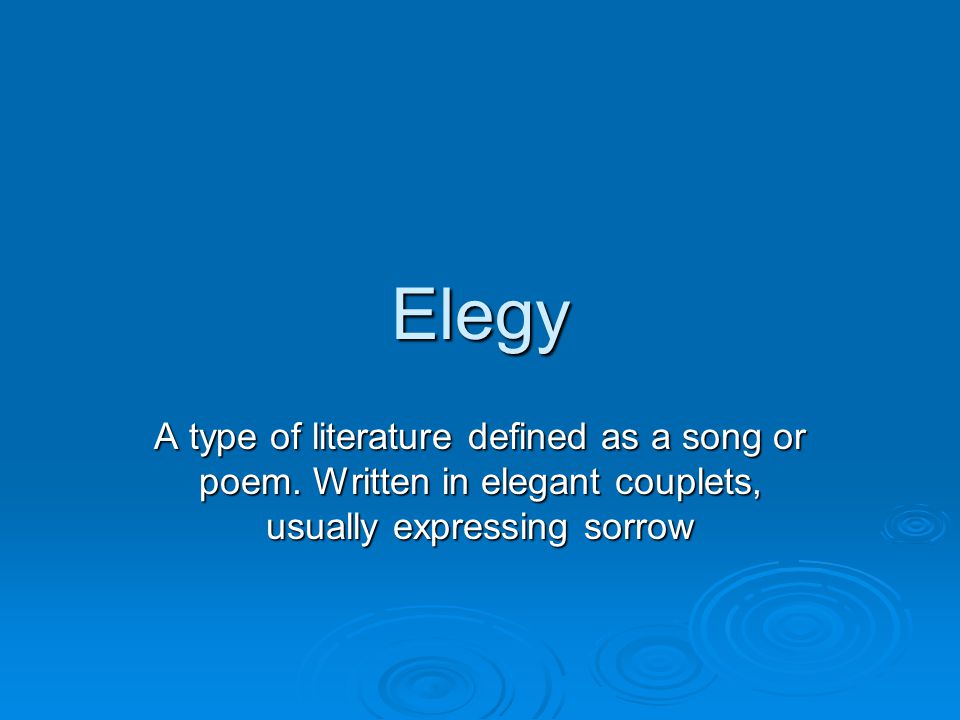 Elegy

A type of literature defined as a song or poem. Written in elegant couplets, usually expressing sorrow